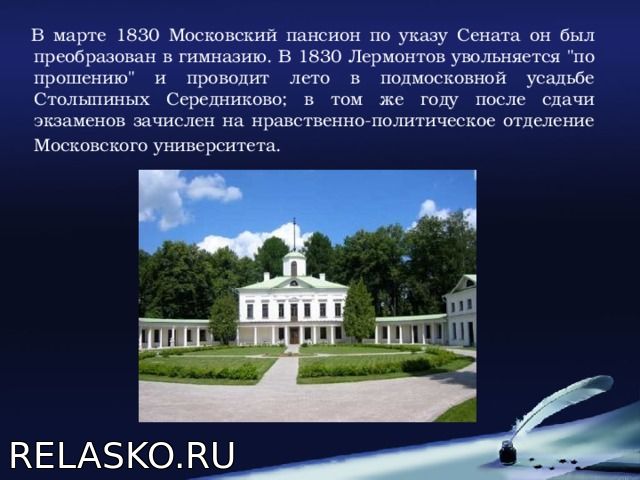 В марте 1830 Московский пансион по указу Сената он был преобразован в гимназию. В 1830 Лермонтов увольняется "по прошению" и проводит лето в подмосковной усадьбе Столыпиных Середниково; в том же году после сдачи экзаменов зачислен на нравственно-политическое отделение Московского университета.

RELASKO.RU